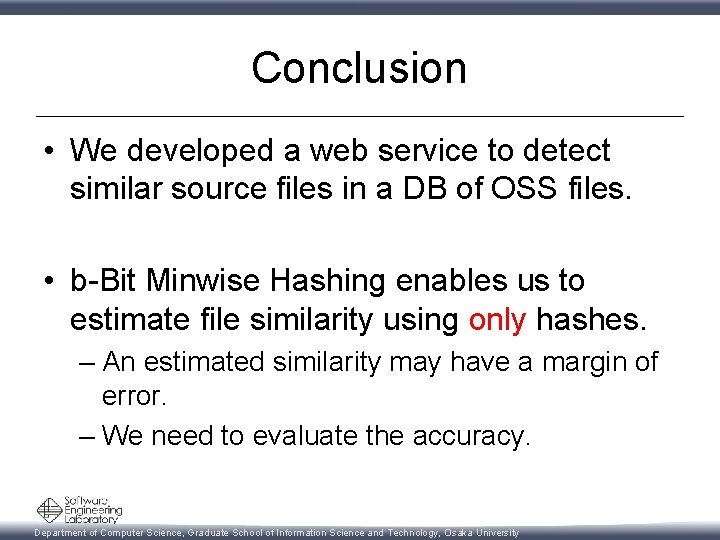 Conclusion

• We developed a web service to detect similar source files in a DB of OSS files.

• b-Bit Minwise Hashing enables us to estimate file similarity using only hashes.
– An estimated similarity may have a margin of error.
– We need to evaluate the accuracy.

Software Engineering Laboratory

Department of Computer Science, Graduate School of Information Science and Technology, Osaka University